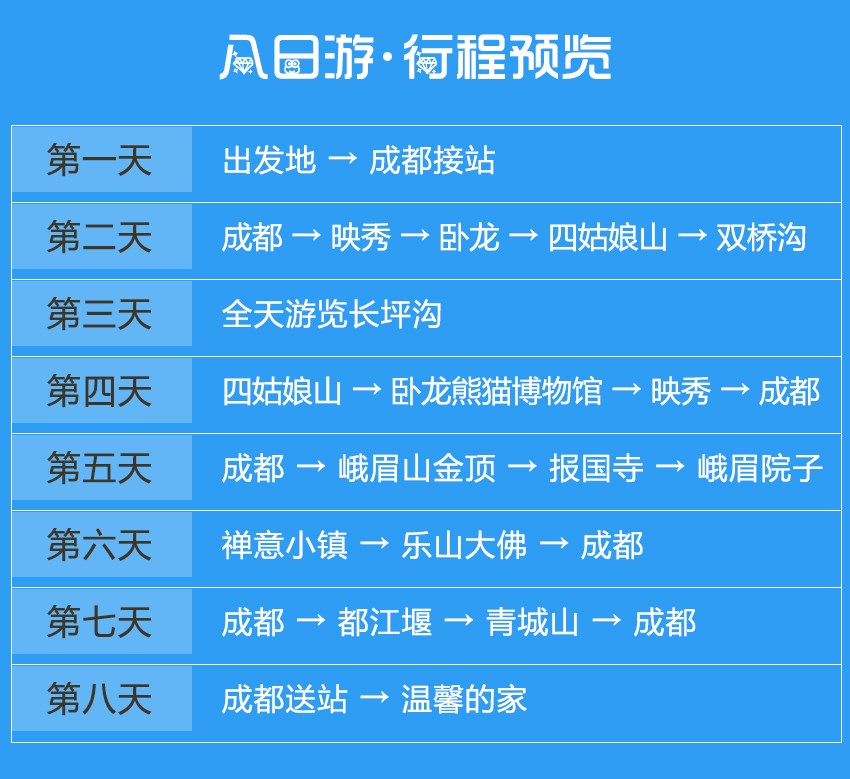 八日游·行程预览

| 第一天 | 出发地 → 成都接站 |
|---|---|
| 第二天 | 成都 → 映秀 → 卧龙 → 四姑娘山 → 双桥沟 |
| 第三天 | 全天游览长坪沟 |
| 第四天 | 四姑娘山 → 卧龙熊猫博物馆 → 映秀 → 成都 |
| 第五天 | 成都 → 峨眉山金顶 → 报国寺 → 峨眉院子 |
| 第六天 | 禅意小镇 → 乐山大佛 → 成都 |
| 第七天 | 成都 → 都江堰 → 青城山 → 成都 |
| 第八天 | 成都送站 → 温馨的家 |